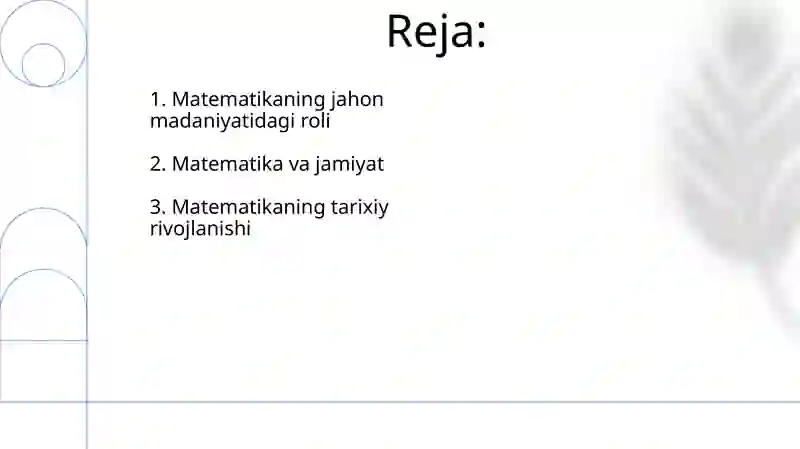 Reja:

1. Matematikaning jahon madaniyatidagi roli

2. Matematika va jamiyat

3. Matematikaning tarixiy rivojlanishi